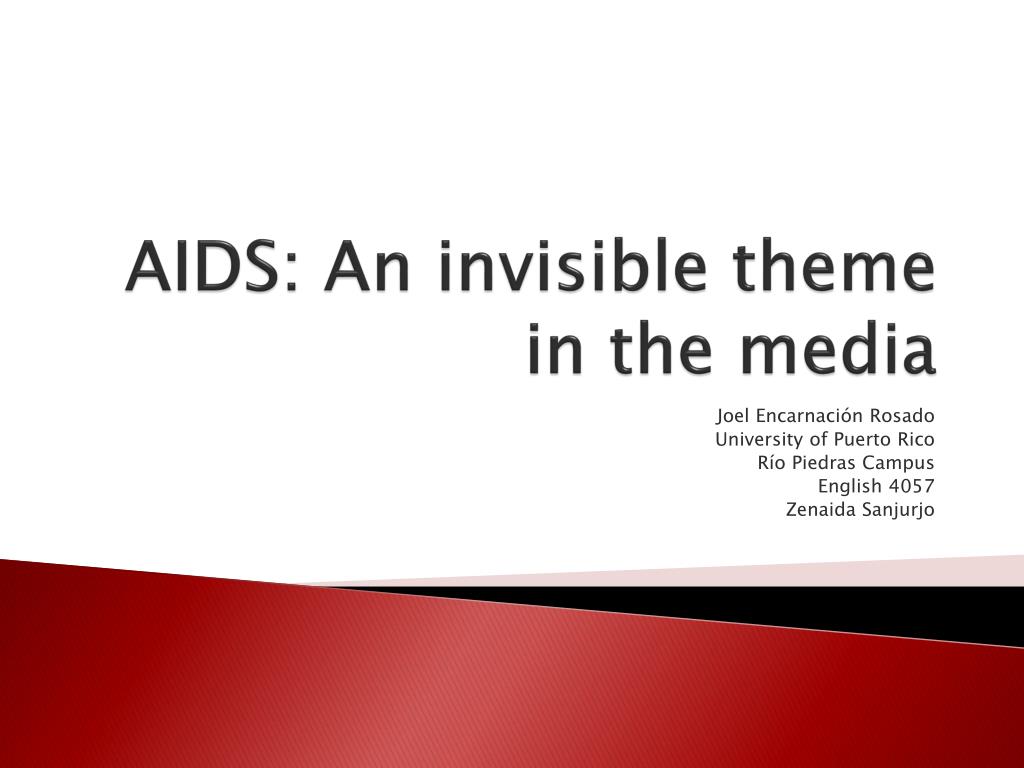 AIDS: An invisible theme in the media

Joel Encarnación Rosado
University of Puerto Rico
Río Piedras Campus
English 4057
Zenaida Sanjurjo